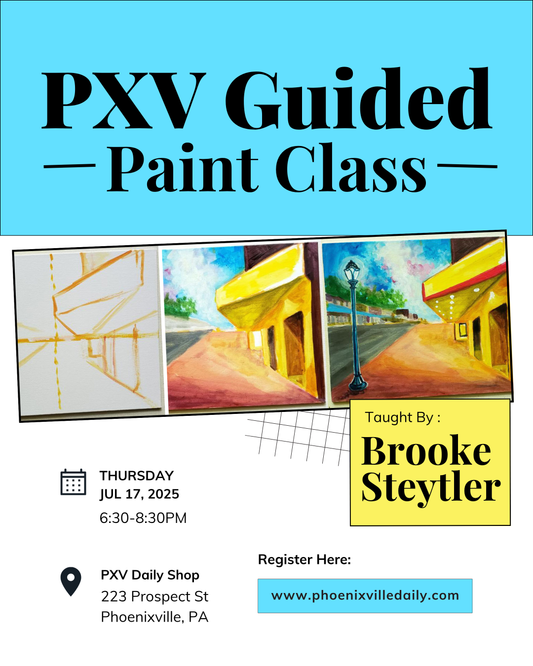 PXV Guided
Paint Class

Taught By :
Brooke Steytler

THURSDAY
JUL 17, 2025
6:30-8:30PM

PXV Daily Shop
223 Prospect St
Phoenixville, PA

Register Here:
www.phoenixvilledaily.com